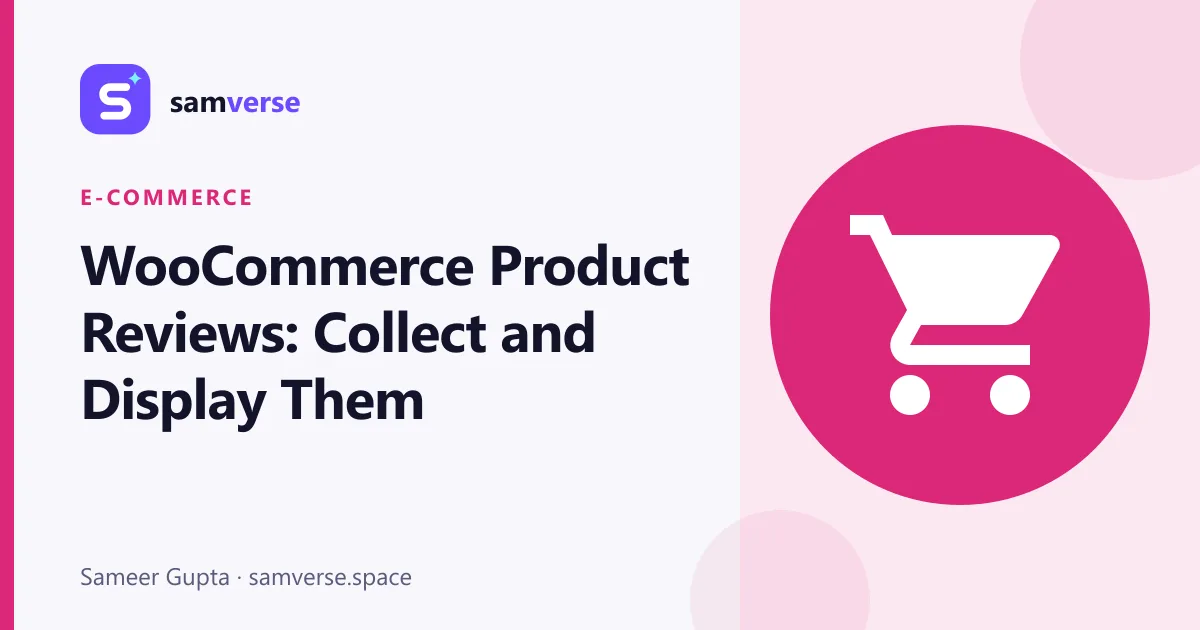 samverse

E-COMMERCE

WooCommerce Product Reviews: Collect and Display Them

Sameer Gupta · samverse.space